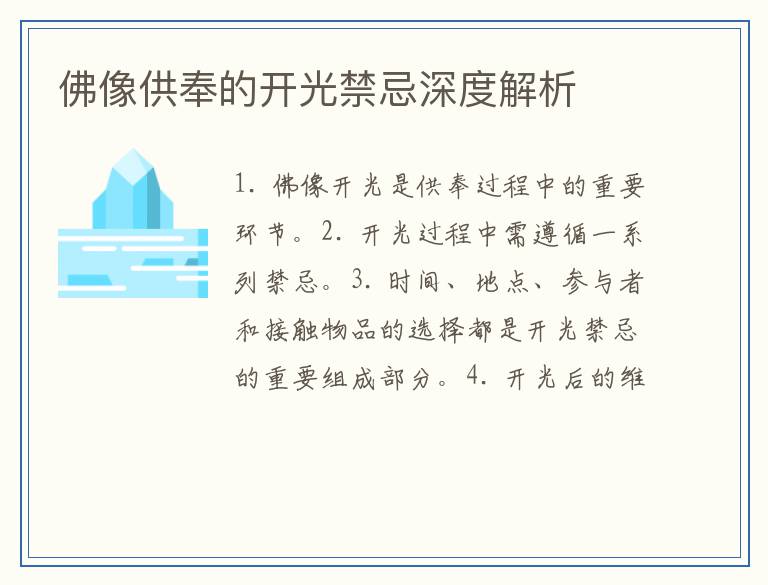 佛像供奉的开光禁忌深度解析

1. 佛像开光是供奉过程中的重要环节。2. 开光过程中需遵循一系列禁忌。3. 时间、地点、参与者和接触物品的选择都是开光禁忌的重要组成部分。4. 开光后的维